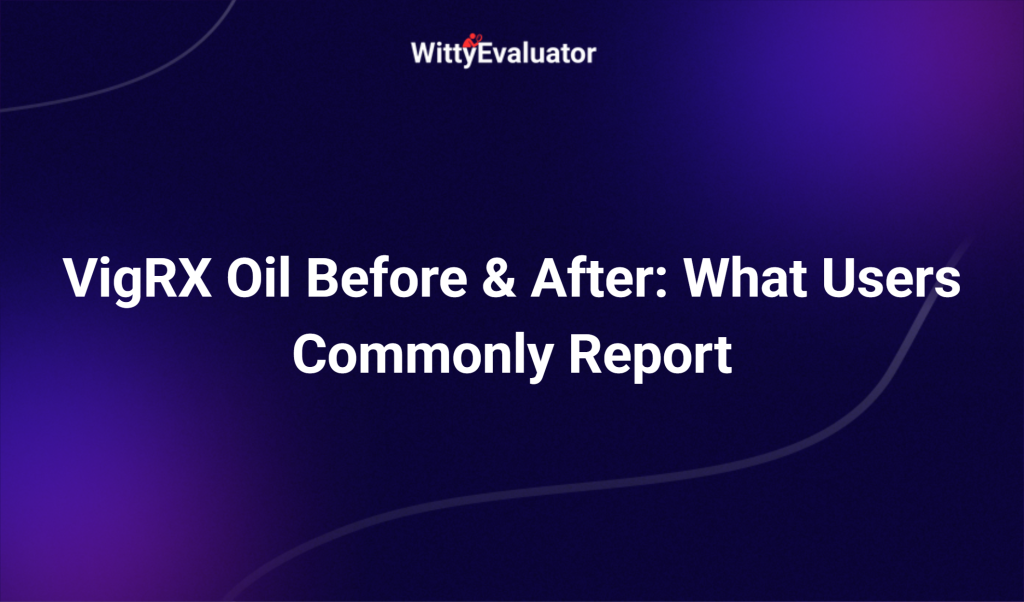 WittyEvaluator

VigRX Oil Before & After: What Users Commonly Report